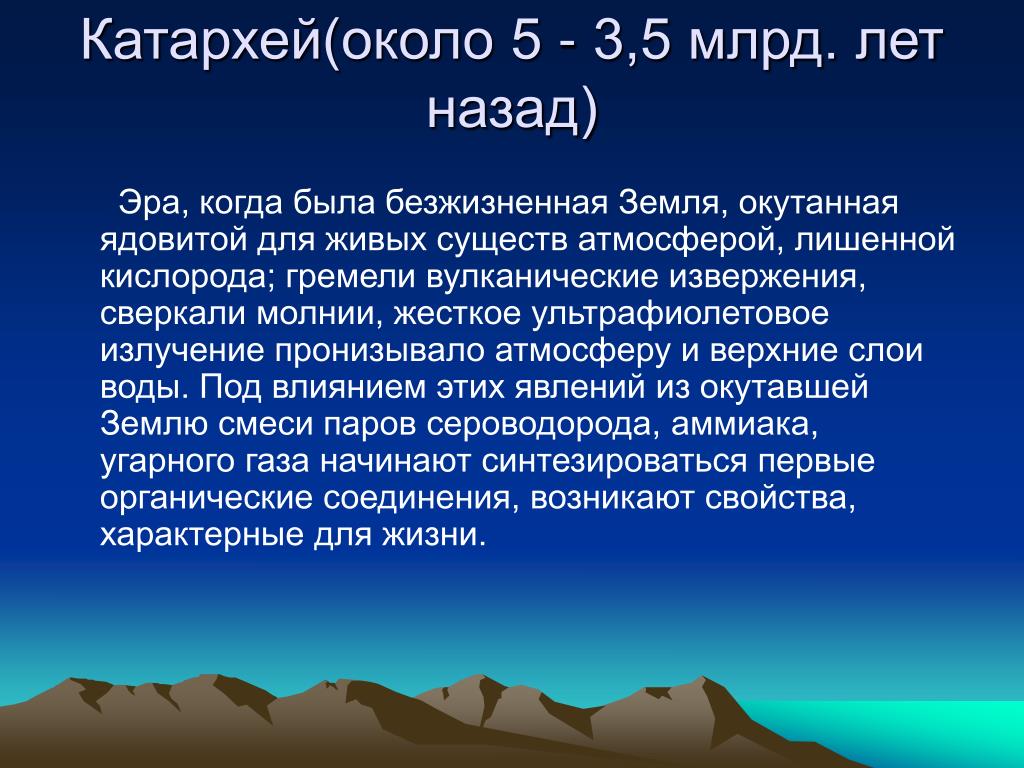 Катархей(около 5 - 3,5 млрд. лет назад)

Эра, когда была безжизненная Земля, окутанная ядовитой для живых существ атмосферой, лишенной кислорода; гремели вулканические извержения, сверкали молнии, жесткое ультрафиолетовое излучение пронизывало атмосферу и верхние слои воды. Под влиянием этих явлений из окутавшей Землю смеси паров сероводорода, аммиака, угарного газа начинают синтезироваться первые органические соединения, возникают свойства, характерные для жизни.